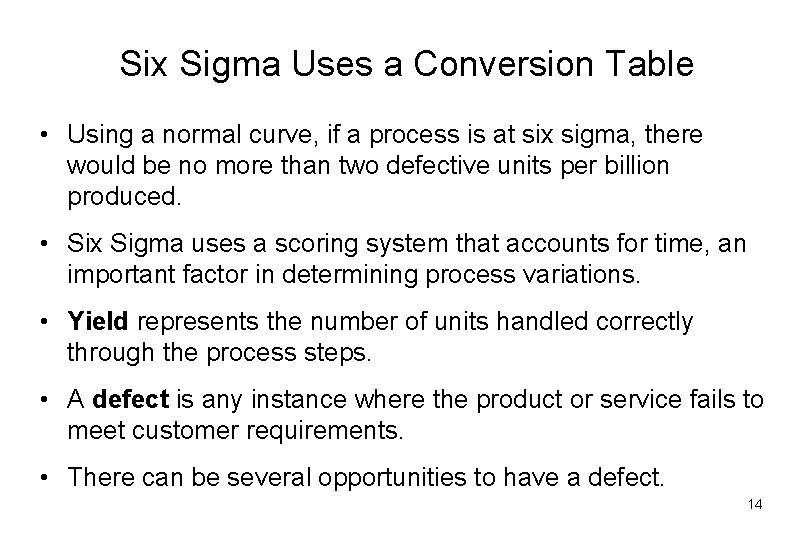 Six Sigma Uses a Conversion Table

• Using a normal curve, if a process is at six sigma, there would be no more than two defective units per billion produced.

• Six Sigma uses a scoring system that accounts for time, an important factor in determining process variations.

• Yield represents the number of units handled correctly through the process steps.

• A defect is any instance where the product or service fails to meet customer requirements.

• There can be several opportunities to have a defect.

14